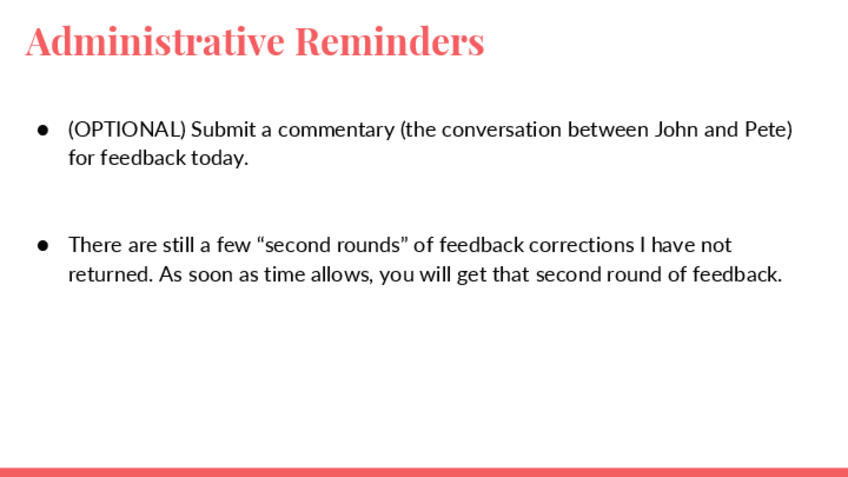 Administrative Reminders

● (OPTIONAL) Submit a commentary (the conversation between John and Pete) for feedback today.

● There are still a few “second rounds” of feedback corrections I have not returned. As soon as time allows, you will get that second round of feedback.